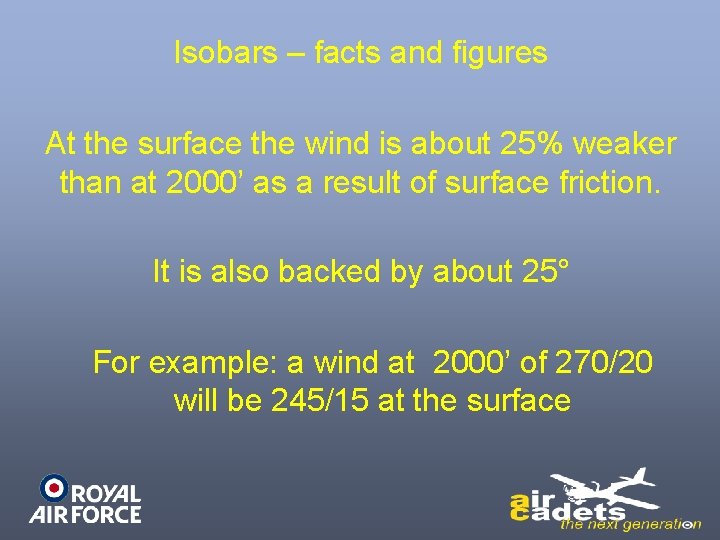 Isobars – facts and figures

At the surface the wind is about 25% weaker than at 2000' as a result of surface friction.

It is also backed by about 25°

For example: a wind at 2000' of 270/20 will be 245/15 at the surface

ROYAL
AIR FORCE

air cadets
the next generation